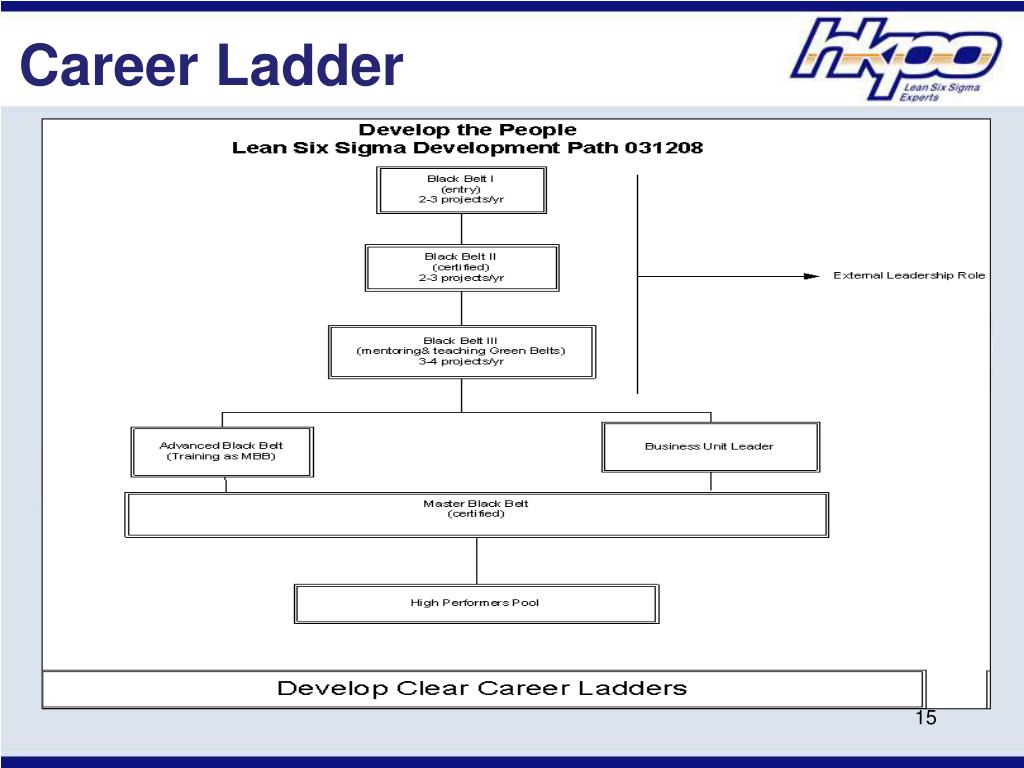 Career Ladder

hkpo
Lean Six Sigma Experts

Develop the People
Lean Six Sigma Development Path 031208

Black Belt I
(entry)
2-3 projects/yr

Black Belt II
(certified)
2-3 projects/yr

External Leadership Role

Black Belt III
(mentoring& teaching Green Belts)
3-4 projects/yr

Advanced Black Belt
(Training as MBB)

Business Unit Leader

Master Black Belt
(certified)

High Performers Pool

Develop Clear Career Ladders

15